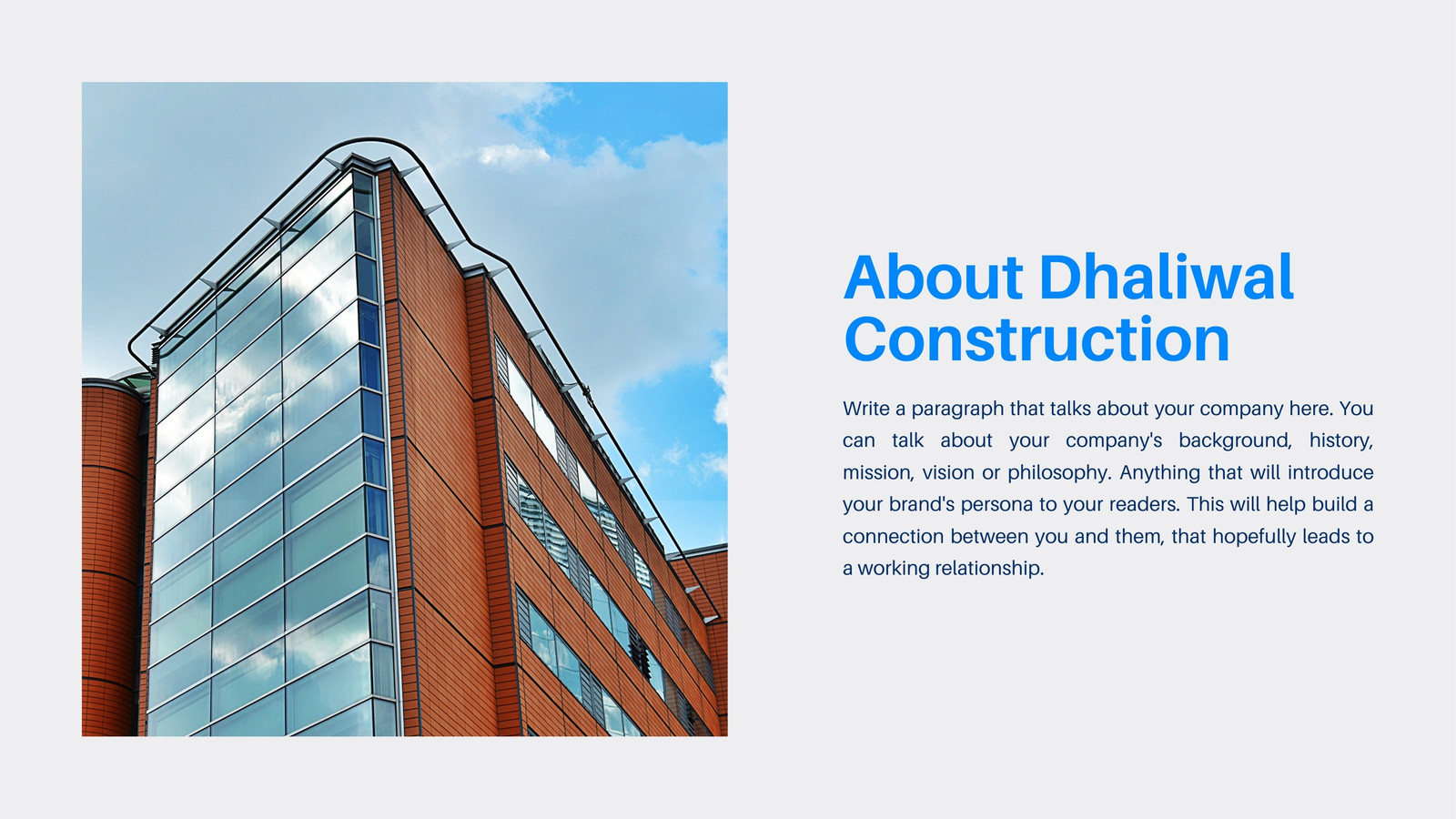 About Dhaliwal Construction

Write a paragraph that talks about your company here. You can talk about your company's background, history, mission, vision or philosophy. Anything that will introduce your brand's persona to your readers. This will help build a connection between you and them, that hopefully leads to a working relationship.